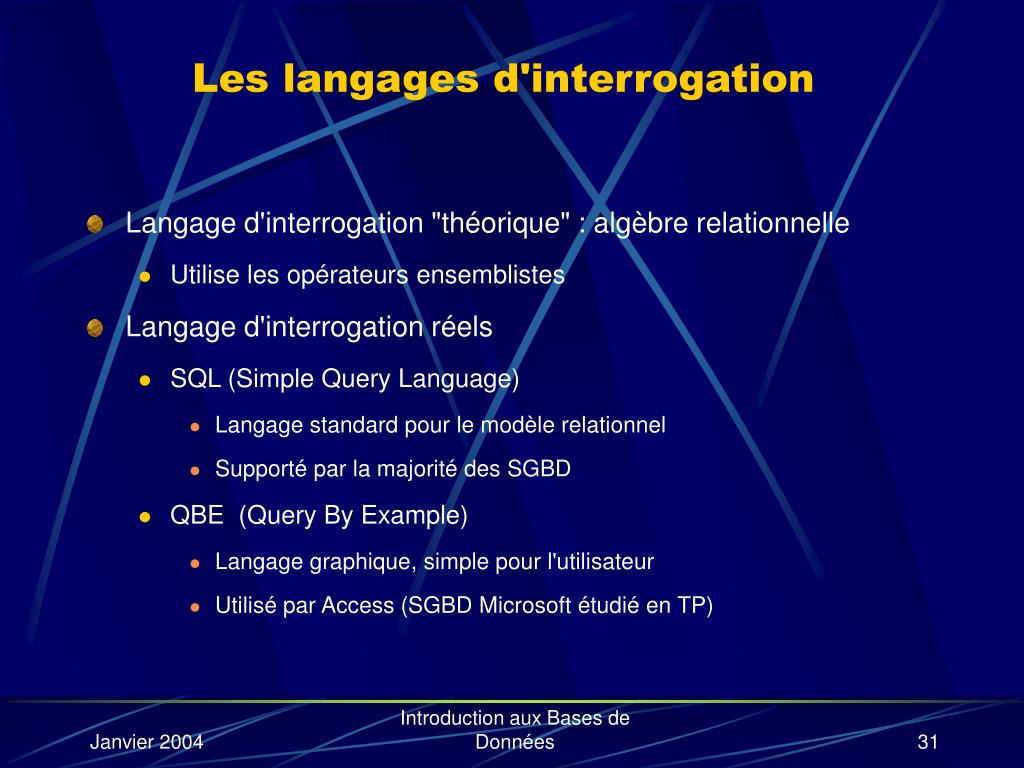 Les langages d'interrogation

Langage d'interrogation "théorique" : algèbre relationnelle

Utilise les opérateurs ensemblistes

Langage d'interrogation réels

SQL (Simple Query Language)

Langage standard pour le modèle relationnel

Supporté par la majorité des SGBD

QBE (Query By Example)

Langage graphique, simple pour l'utilisateur

Utilisé par Access (SGBD Microsoft étudié en TP)

Janvier 2004

Introduction aux Bases de Données

31